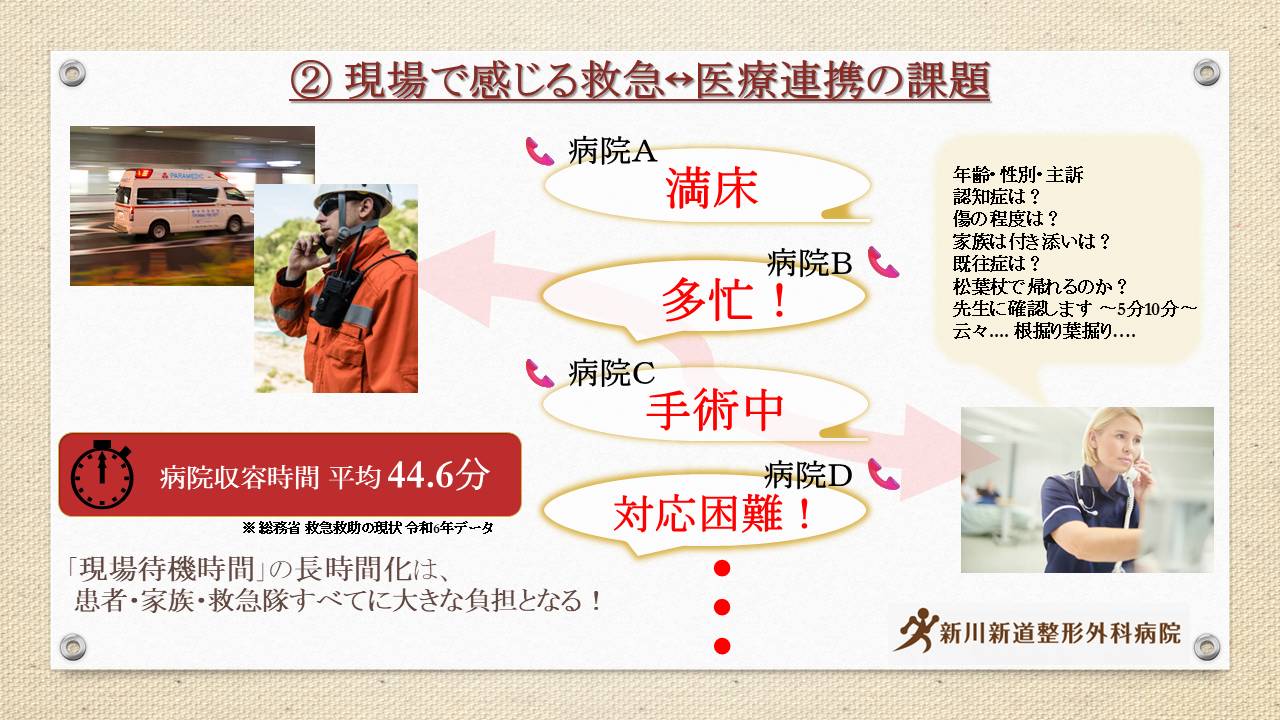 ② 現場で感じる救急↔医療連携の課題

PARAMEDIC

病院A
満床

病院B
多忙！

病院C
手術中

病院D
対応困難！

年齢・性別・主訴
認知症は？
傷の程度は？
家族は付き添いは？
既往症は？
松葉杖で帰れるのか？
先生に確認します ～5分10分～
云々…. 根掘り葉掘り….

病院収容時間 平均 44.6分

※ 総務省 救急救助の現状 令和6年データ

「現場待機時間」の長時間化は、
患者・家族・救急隊すべてに大きな負担となる！

新川新道整形外科病院